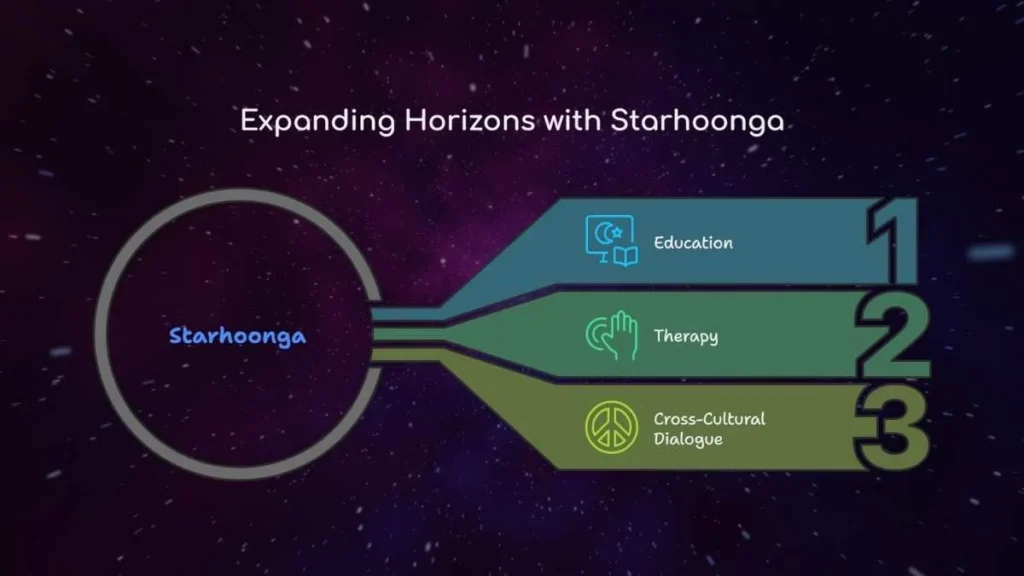 Expanding Horizons with Starhoonga

Starhoonga

Education
1

Therapy
2

Cross-Cultural Dialogue
3